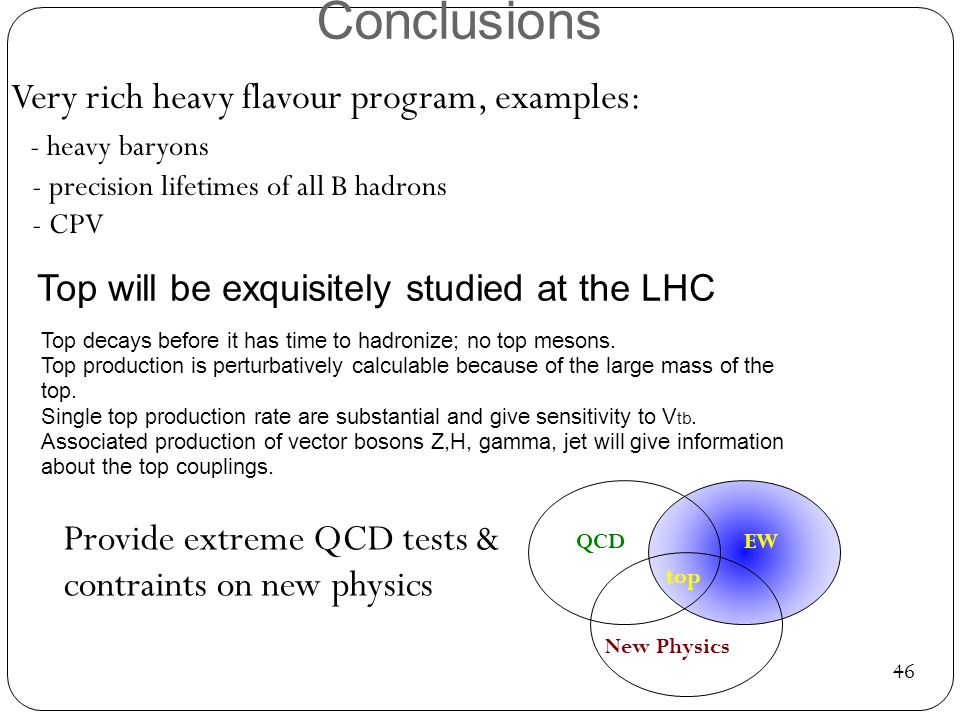 Conclusions

Very rich heavy flavour program, examples:

- heavy baryons

- precision lifetimes of all B hadrons

- CPV

Top will be exquisitely studied at the LHC

Top decays before it has time to hadronize; no top mesons.
Top production is perturbatively calculable because of the large mass of the top.
Single top production rate are substantial and give sensitivity to $V_{tb}$.
Associated production of vector bosons Z,H, gamma, jet will give information about the top couplings.

Provide extreme QCD tests & contraints on new physics

QCD

EW

top

New Physics

46